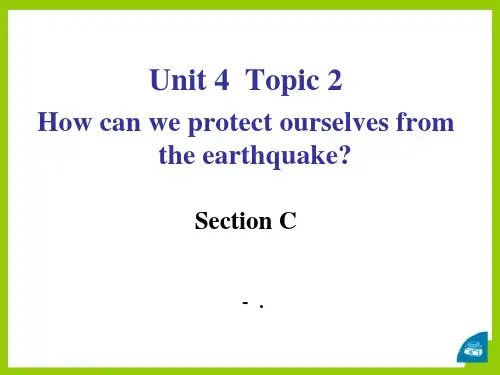 Unit 4 Topic 2

How can we protect ourselves from the earthquake?

Section C

- .